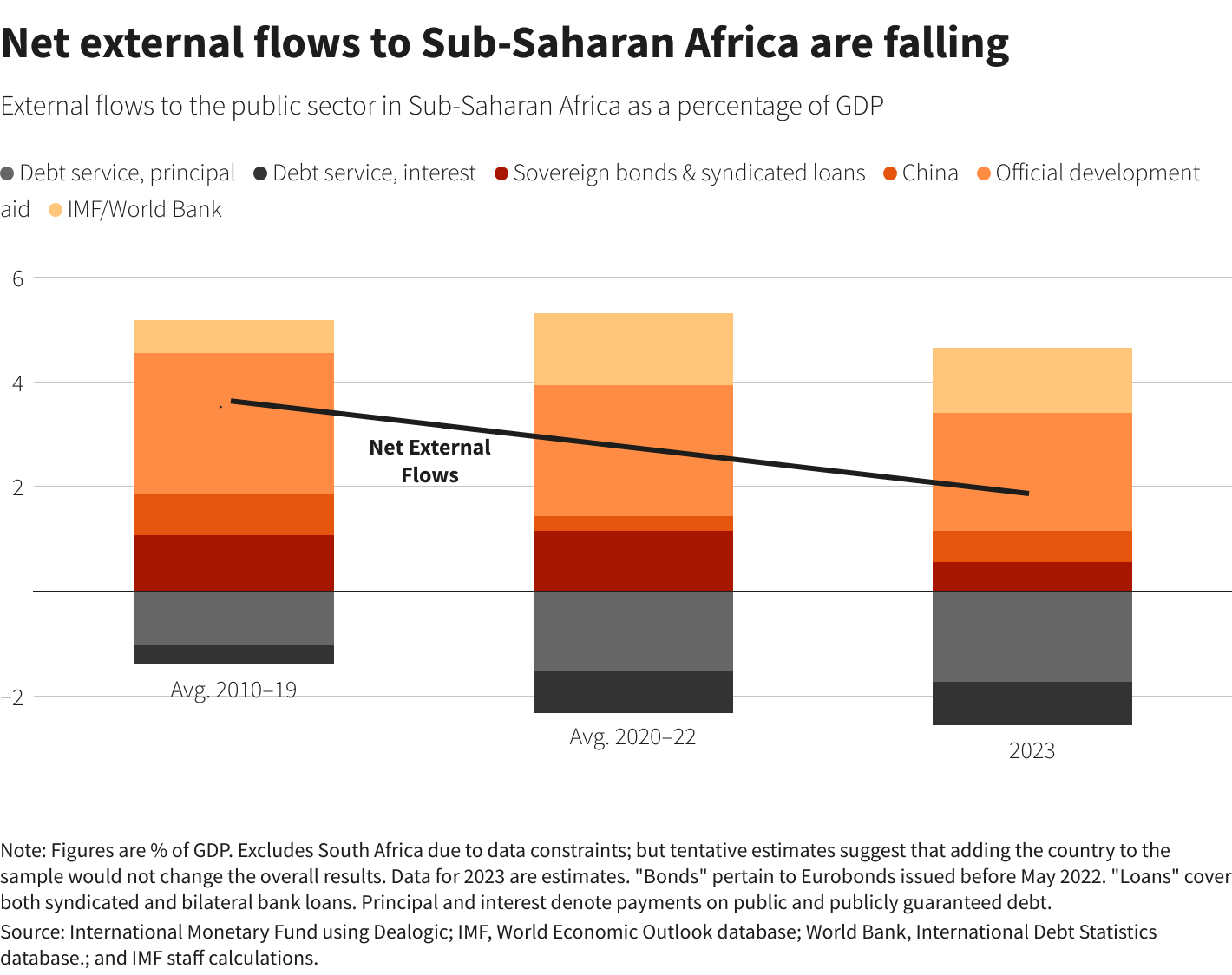 Net external flows to Sub-Saharan Africa are falling

External flows to the public sector in Sub-Saharan Africa as a percentage of GDP

Debt service, principal Debt service, interest Sovereign bonds & syndicated loans China Official development aid IMF/World Bank

6

4

2

−2

Net External Flows

Avg. 2010–19

Avg. 2020–22

2023

Note: Figures are % of GDP. Excludes South Africa due to data constraints; but tentative estimates suggest that adding the country to the sample would not change the overall results. Data for 2023 are estimates. "Bonds" pertain to Eurobonds issued before May 2022. "Loans" cover both syndicated and bilateral bank loans. Principal and interest denote payments on public and publicly guaranteed debt.

Source: International Monetary Fund using Dealogic; IMF, World Economic Outlook database; World Bank, International Debt Statistics database.; and IMF staff calculations.